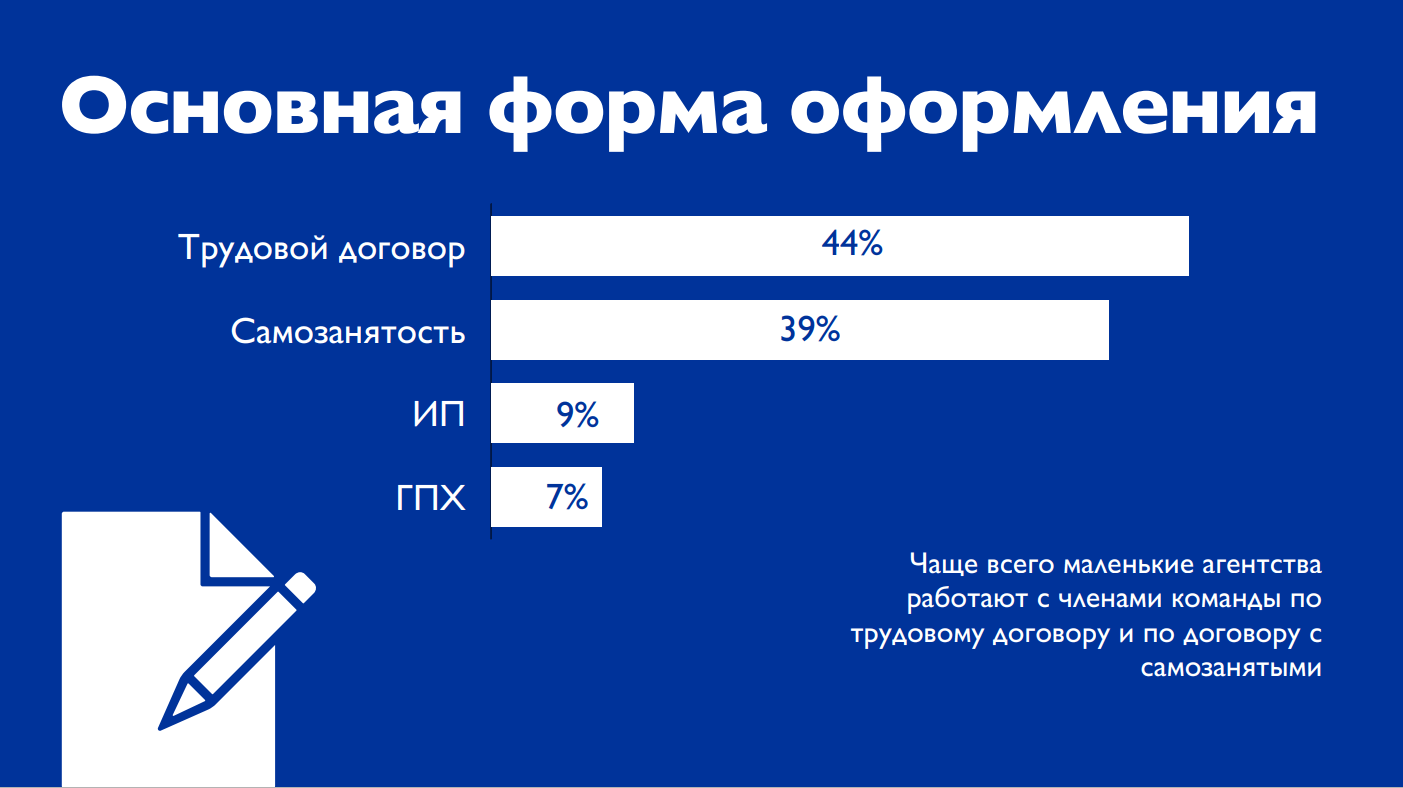 Основная форма оформления

Трудовой договор 44%

Самозанятость 39%

ИП 9%

ГПХ 7%

Чаще всего маленькие агентства работают с членами команды по трудовому договору и по договору с самозанятыми